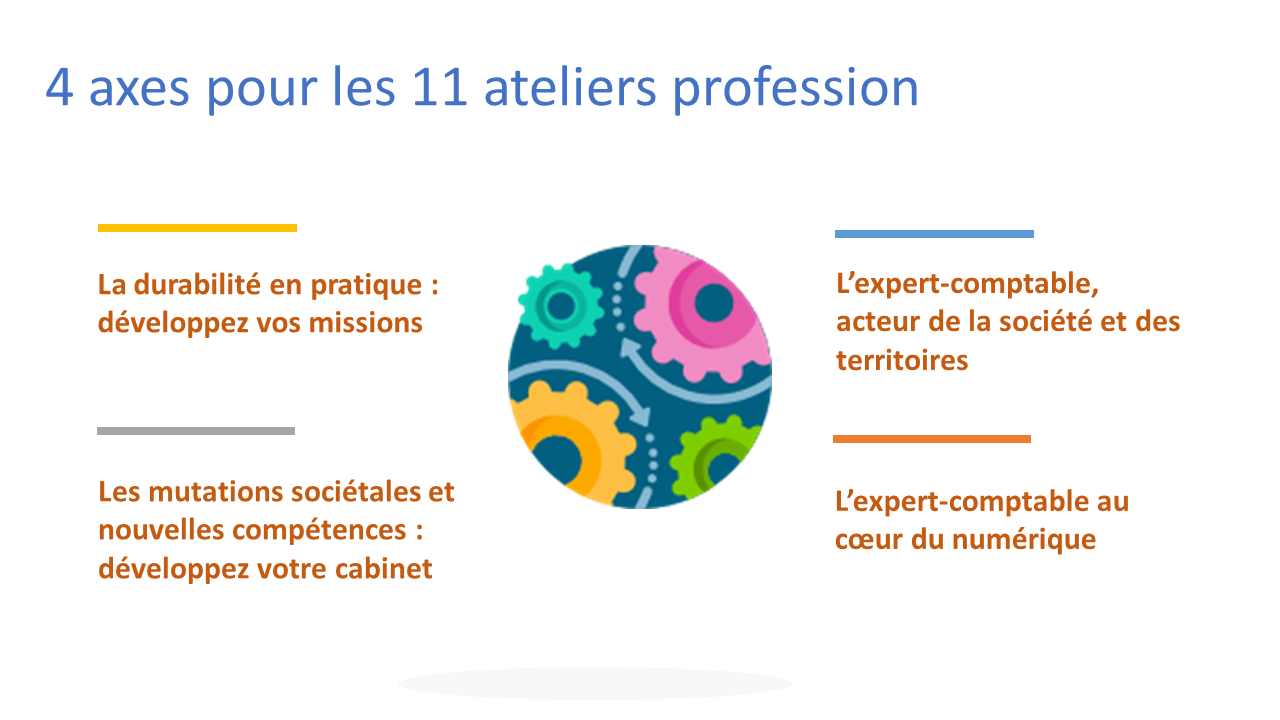 4 axes pour les 11 ateliers profession

La durabilité en pratique : développez vos missions

Les mutations sociétales et nouvelles compétences : développez votre cabinet

L’expert-comptable, acteur de la société et des territoires

L’expert-comptable au cœur du numérique